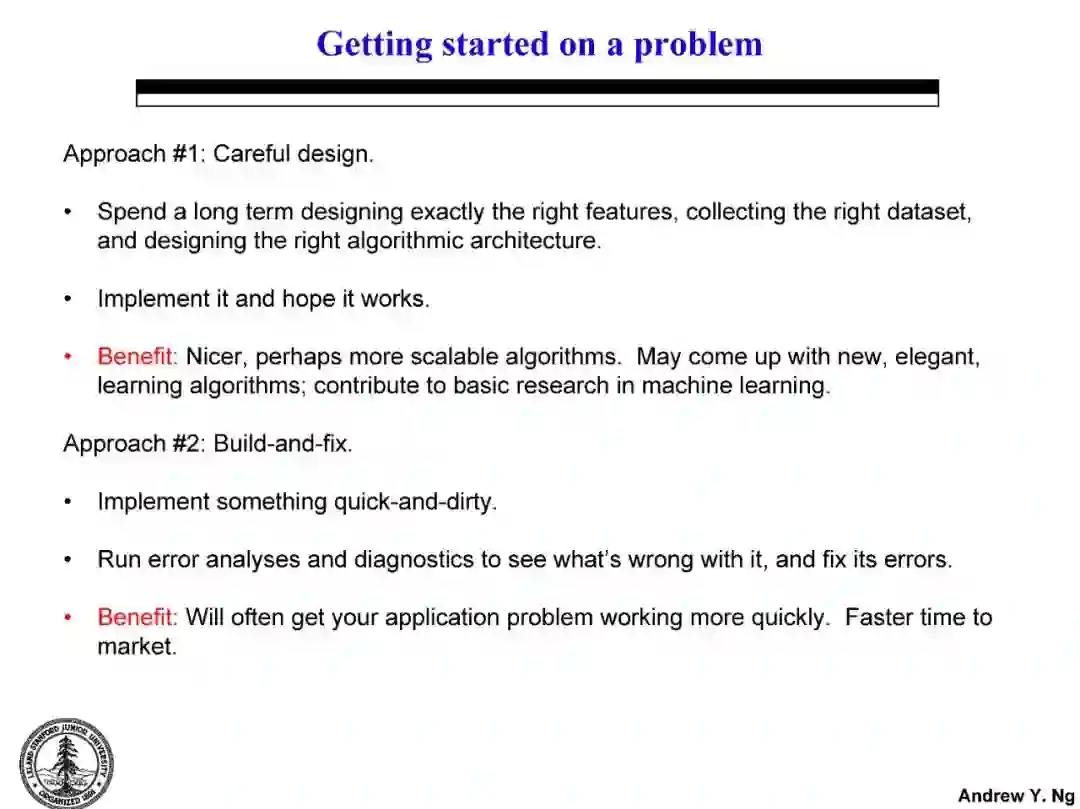 Getting started on a problem

Approach #1: Careful design.

• Spend a long term designing exactly the right features, collecting the right dataset, and designing the right algorithmic architecture.

• Implement it and hope it works.

• Benefit: Nicer, perhaps more scalable algorithms. May come up with new, elegant, learning algorithms; contribute to basic research in machine learning.

Approach #2: Build-and-fix.

• Implement something quick-and-dirty.

• Run error analyses and diagnostics to see what's wrong with it, and fix its errors.

• Benefit: Will often get your application problem working more quickly. Faster time to market.

LELAND STANFORD JUNIOR UNIVERSITY ORGANIZED 1891

Andrew Y. Ng